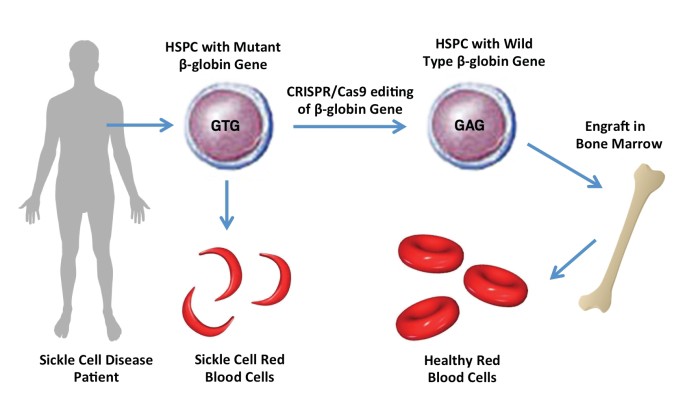 HSPC with Mutant β-globin Gene

GTG

CRISPR/Cas9 editing of β-globin Gene

HSPC with Wild Type β-globin Gene

GAG

Engraft in Bone Marrow

Sickle Cell Disease Patient

Sickle Cell Red Blood Cells

Healthy Red Blood Cells